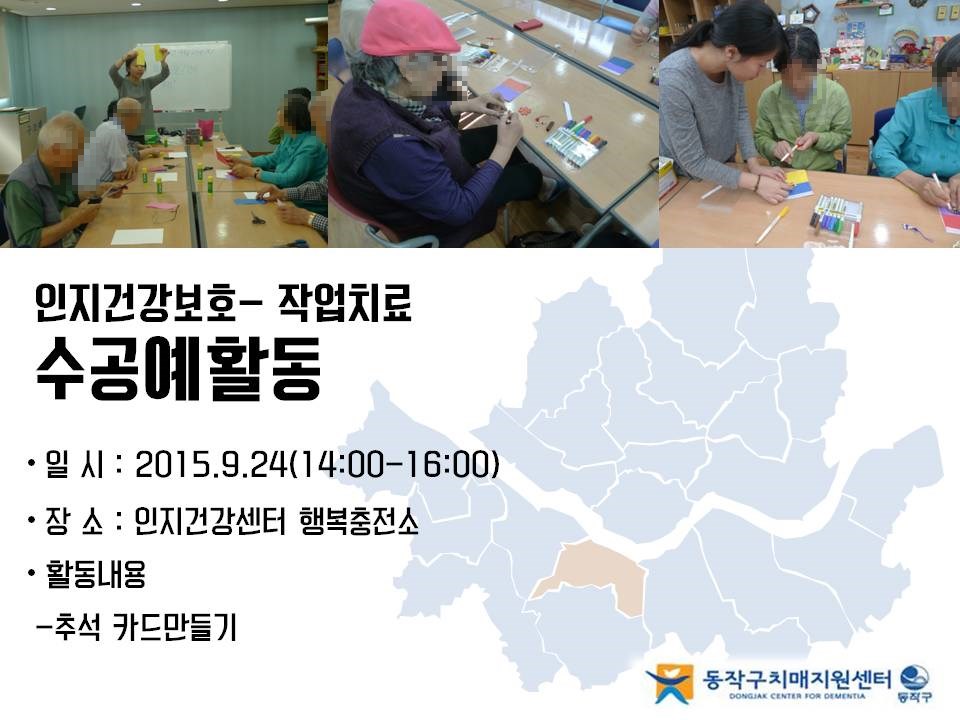 인지건강보호- 작업치료
수공예활동

• 일 시 : 2015.9.24(14:00-16:00)

• 장 소 : 인지건강센터 행복충전소

• 활동내용

-추석 카드만들기

동작구치매지원센터
DONGJAK CENTER FOR DEMENTIA
동작구